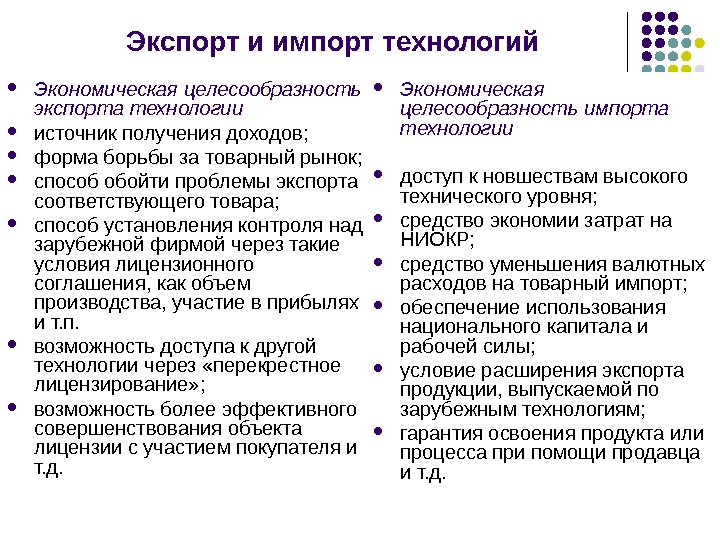 Экспорт и импорт технологий

- Экономическая целесообразность экспорта технологии
- источник получения доходов;
- форма борьбы за товарный рынок;
- способ обойти проблемы экспорта соответствующего товара;
- способ установления контроля над зарубежной фирмой через такие условия лицензионного соглашения, как объем производства, участие в прибылях и т.п.
- возможность доступа к другой технологии через «перекрестное лицензирование»;
- возможность более эффективного совершенствования объекта лицензии с участием покупателя и т.д.

- Экономическая целесообразность импорта технологии
- доступ к новшествам высокого технического уровня;
- средство экономии затрат на НИОКР;
- средство уменьшения валютных расходов на товарный импорт;
- обеспечение использования национального капитала и рабочей силы;
- условие расширения экспорта продукции, выпускаемой по зарубежным технологиям;
- гарантия освоения продукта или процесса при помощи продавца и т.д.